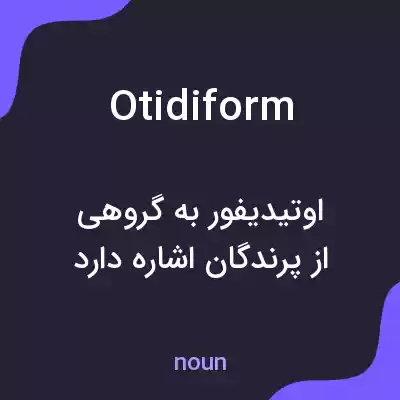 Otidiform

اوتیدیفور به گروهی از پرندگان اشاره دارد

noun